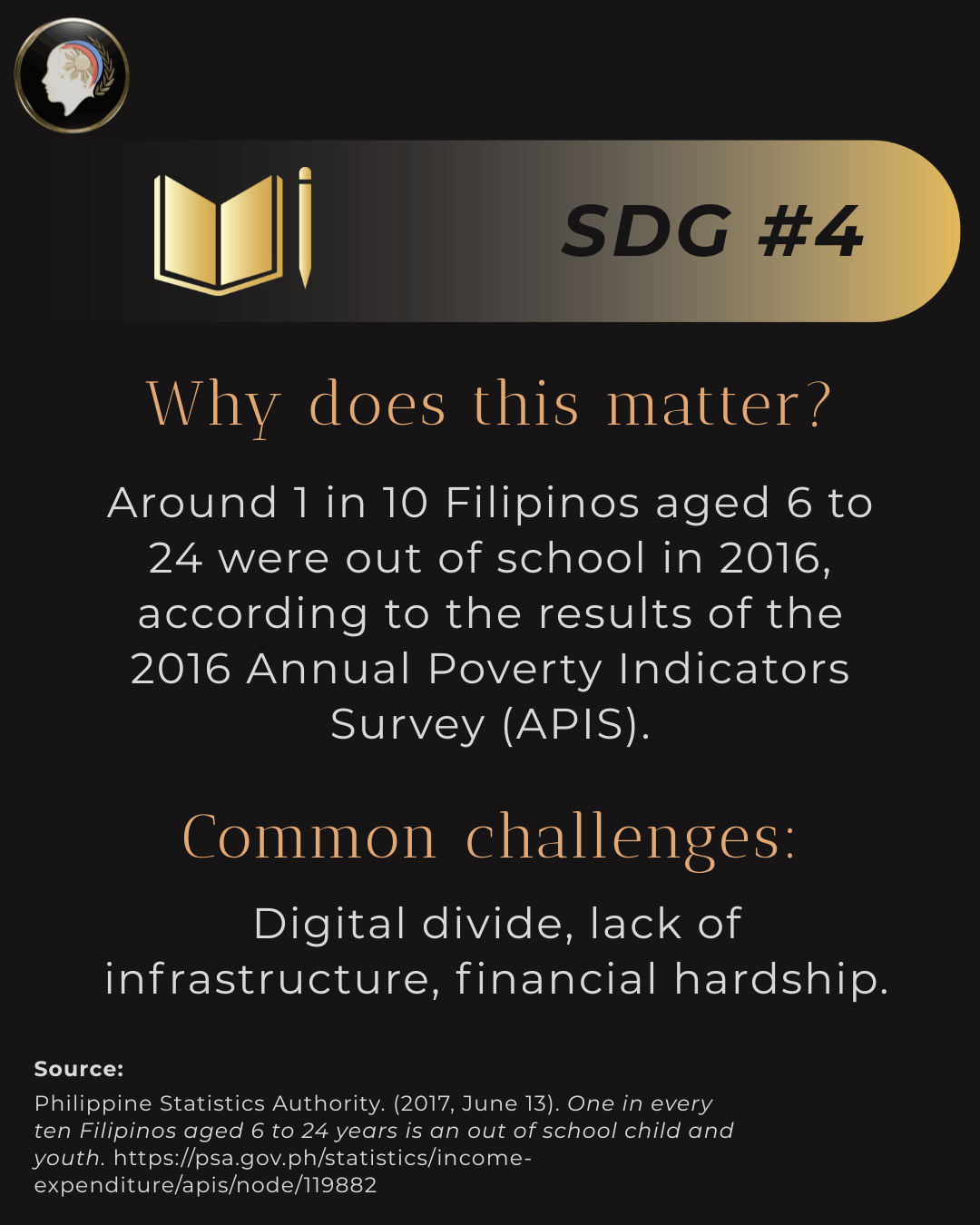 SDG #4

Why does this matter?

Around 1 in 10 Filipinos aged 6 to 24 were out of school in 2016, according to the results of the 2016 Annual Poverty Indicators Survey (APIS).

Common challenges:

Digital divide, lack of infrastructure, financial hardship.

Source:
Philippine Statistics Authority. (2017, June 13). One in every ten Filipinos aged 6 to 24 years is an out of school child and youth. https://psa.gov.ph/statistics/income-expenditure/apis/node/119882